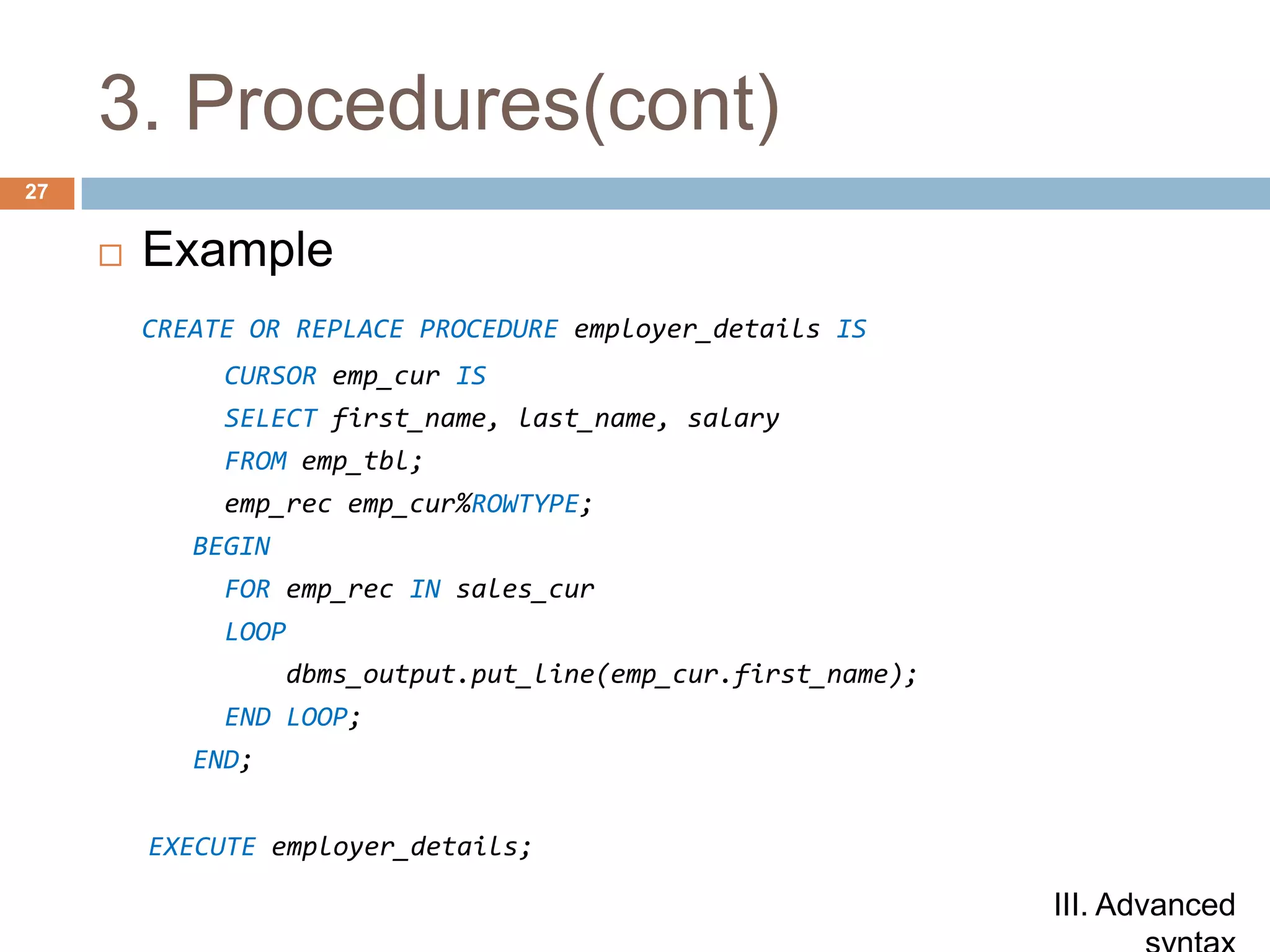 3. Procedures(cont)

27

Example

CREATE OR REPLACE PROCEDURE employer_details IS
CURSOR emp_cur IS
SELECT first_name, last_name, salary
FROM emp_tbl;
emp_rec emp_cur%ROWTYPE;
BEGIN
FOR emp_rec IN sales_cur
LOOP
dbms_output.put_line(emp_cur.first_name);
END LOOP;
END;

EXECUTE employer_details;

III. Advanced syntax